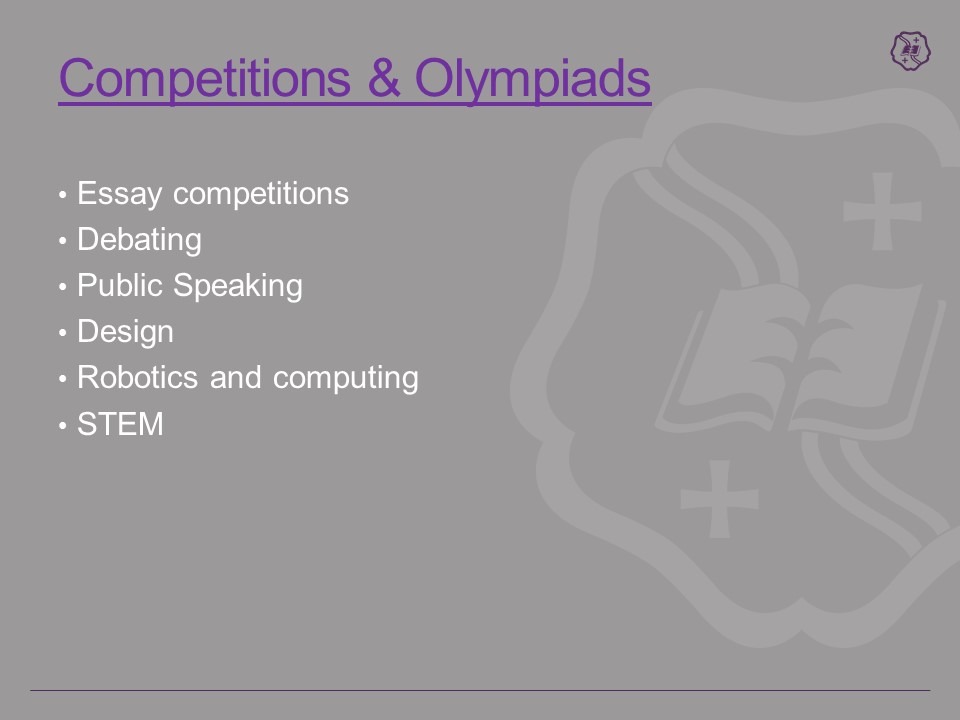 Competitions & Olympiads

• Essay competitions
• Debating
• Public Speaking
• Design
• Robotics and computing
• STEM